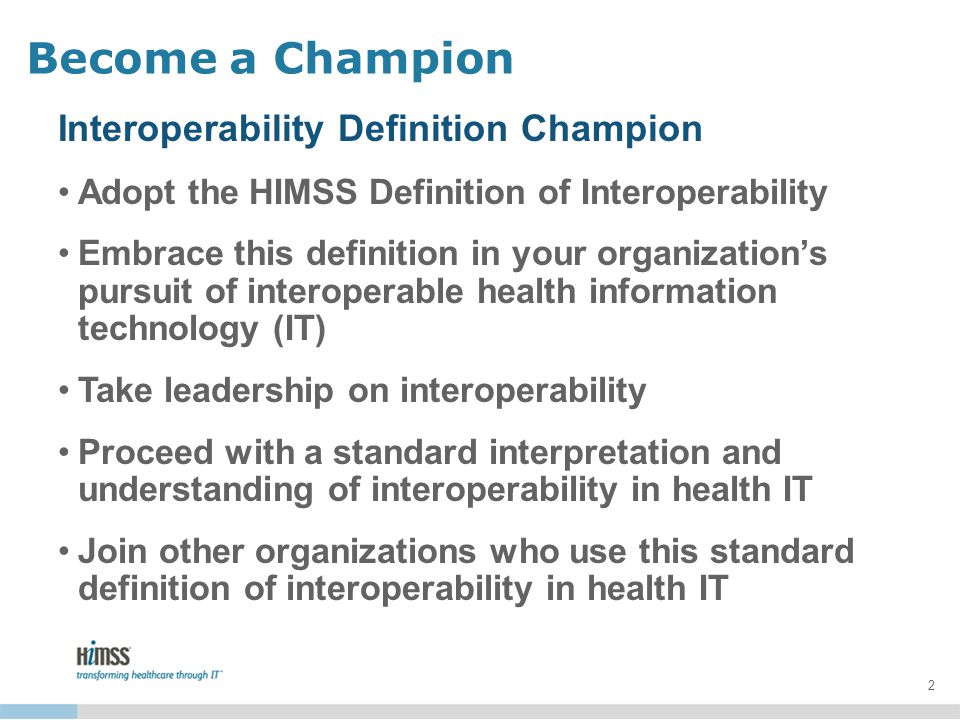 Become a Champion

Interoperability Definition Champion

• Adopt the HIMSS Definition of Interoperability

• Embrace this definition in your organization's pursuit of interoperable health information technology (IT)

• Take leadership on interoperability

• Proceed with a standard interpretation and understanding of interoperability in health IT

• Join other organizations who use this standard definition of interoperability in health IT

HIMSS
transforming healthcare through IT™

2